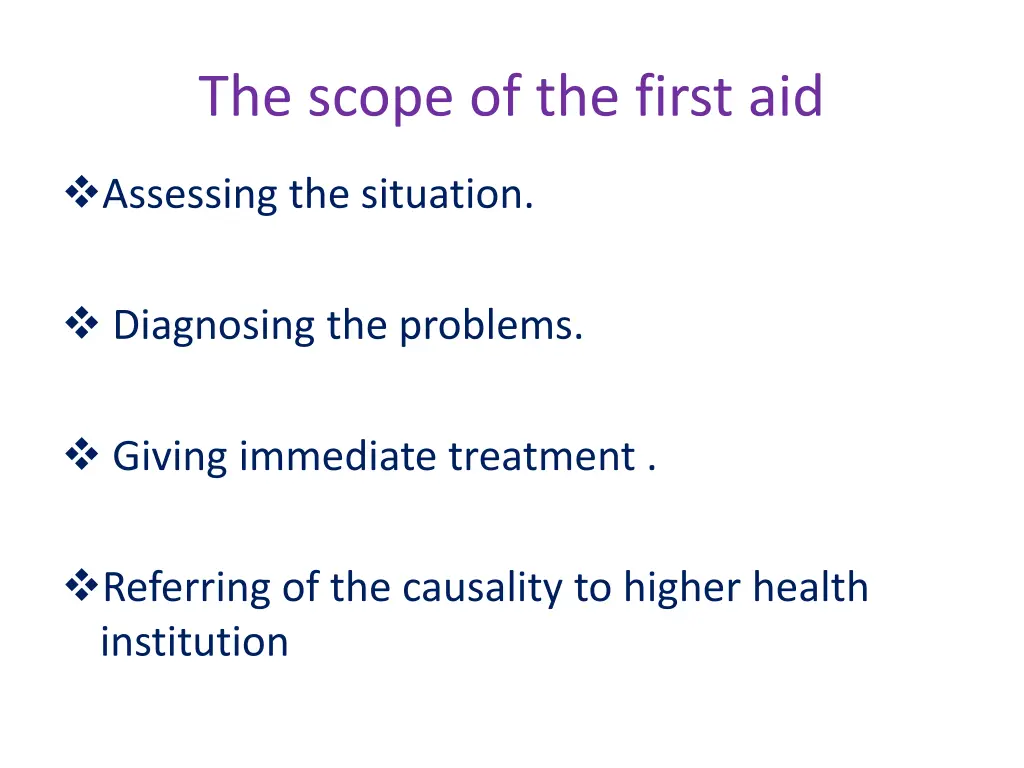 The scope of the first aid

❖Assessing the situation.

❖ Diagnosing the problems.

❖ Giving immediate treatment .

❖Referring of the causality to higher health institution